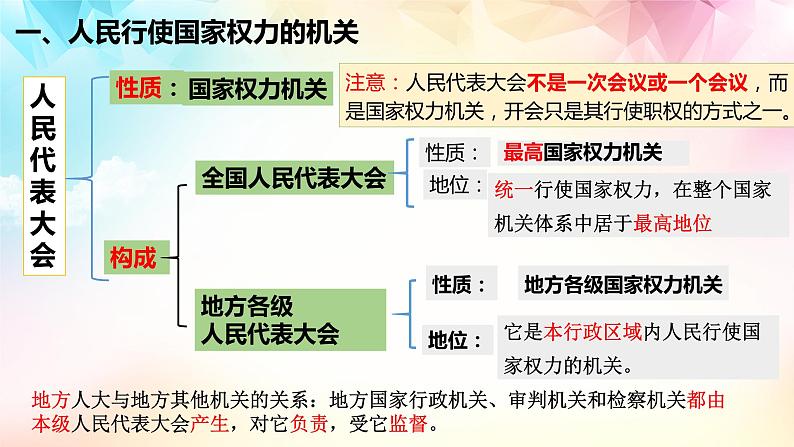 一、人民行使国家权力的机关

人民代表大会

性质：国家权力机关

注意：人民代表大会不是一次会议或一个会议，而是国家权力机关，开会只是其行使职权的方式之一。

构成

全国人民代表大会

性质： 最高国家权力机关

地位： 统一行使国家权力，在整个国家机关体系中居于最高地位

地方各级人民代表大会

性质： 地方各级国家权力机关

地位： 它是本行政区域内人民行使国家权力的机关。

地方人大与地方其他机关的关系：地方国家行政机关、审判机关和检察机关都由本级人民代表大会产生，对它负责，受它监督。